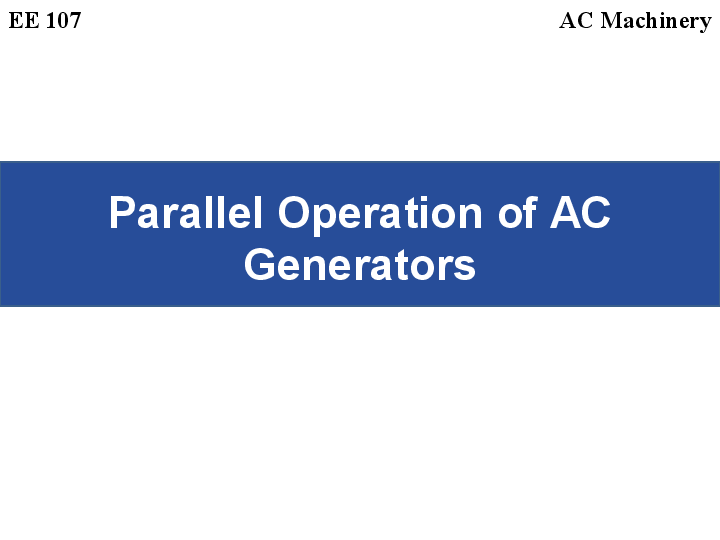 EE 107

AC Machinery

Parallel Operation of AC Generators